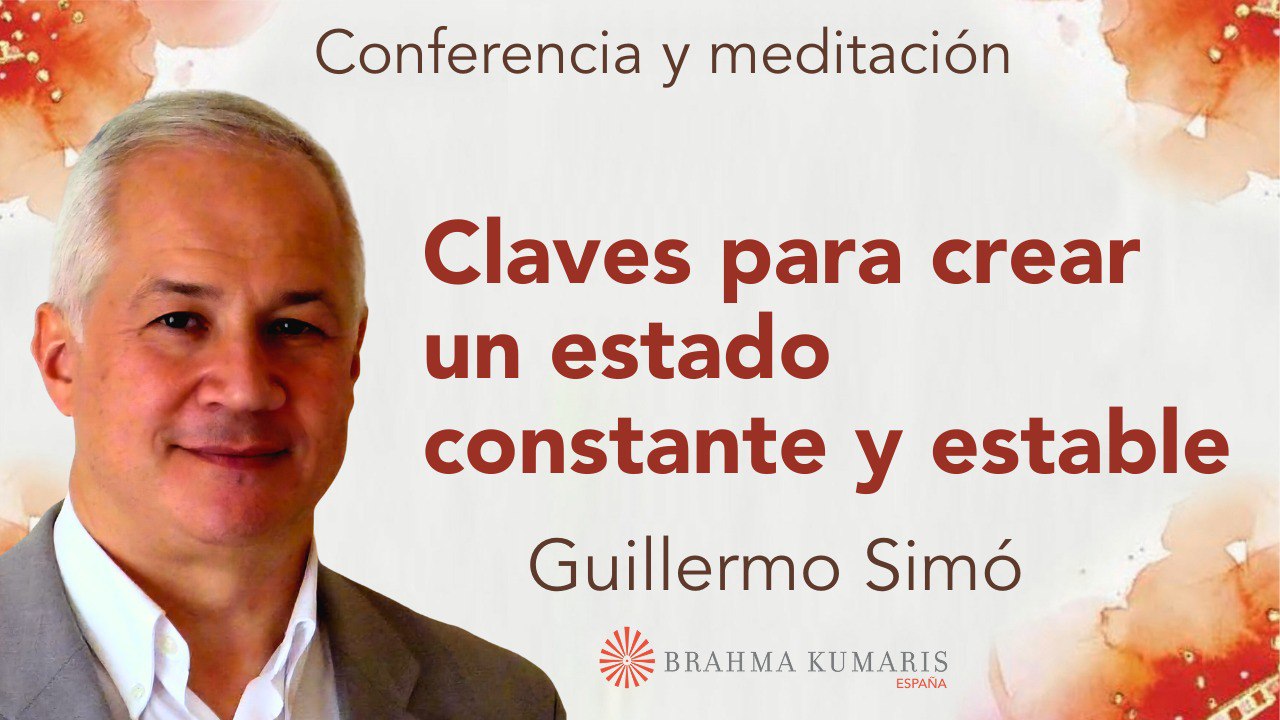 Conferencia y meditación

Claves para crear un estado constante y estable

Guillermo Simó

BRAHMA KUMARIS
ESPAÑA